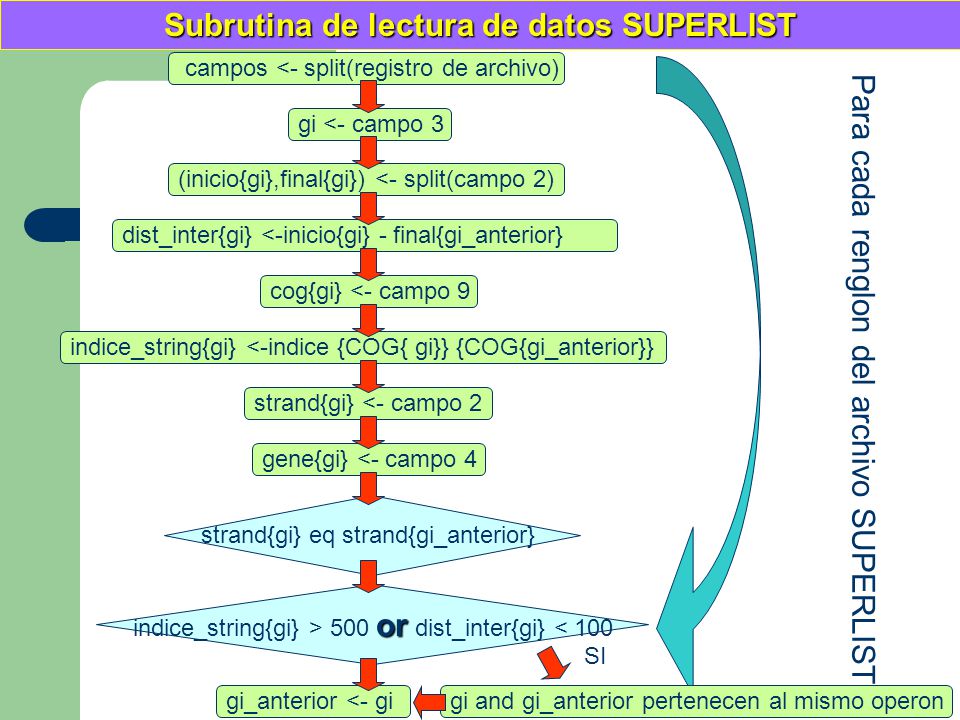 Subrutina de lectura de datos SUPERLIST

campos <- split(registro de archivo)

gi <- campo 3

(inicio{gi},final{gi}) <- split(campo 2)

dist_inter{gi} <-inicio{gi} - final{gi_anterior}

cog{gi} <- campo 9

indice_string{gi} <-indice {COG{ gi}} {COG{gi_anterior}}

strand{gi} <- campo 2

gene{gi} <- campo 4

strand{gi} eq strand{gi_anterior}

indice_string{gi} > 500 or dist_inter{gi} < 100

SI

gi_anterior <- gi

gi and gi_anterior pertenecen al mismo operon

Para cada renglon del archivo SUPERLIST